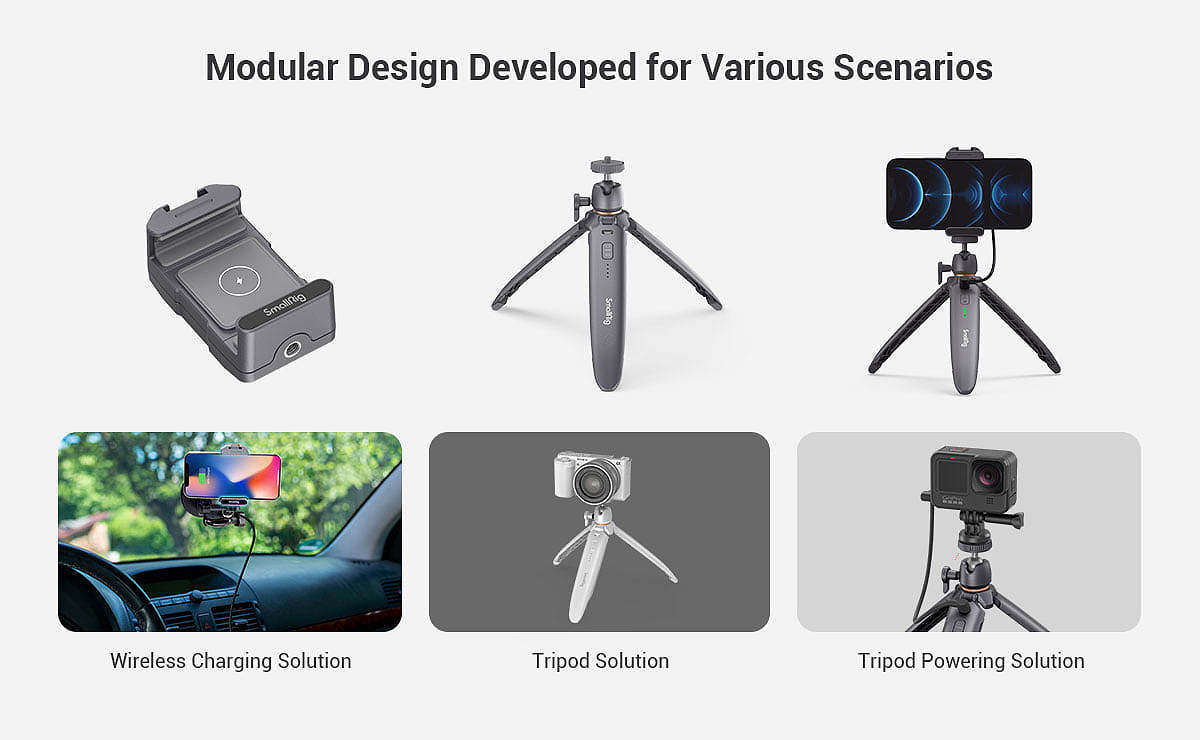 Modular Design Developed for Various Scenarios

SmallRig

SmallRig

SmallRig

Wireless Charging Solution

Tripod Solution

Tripod Powering Solution